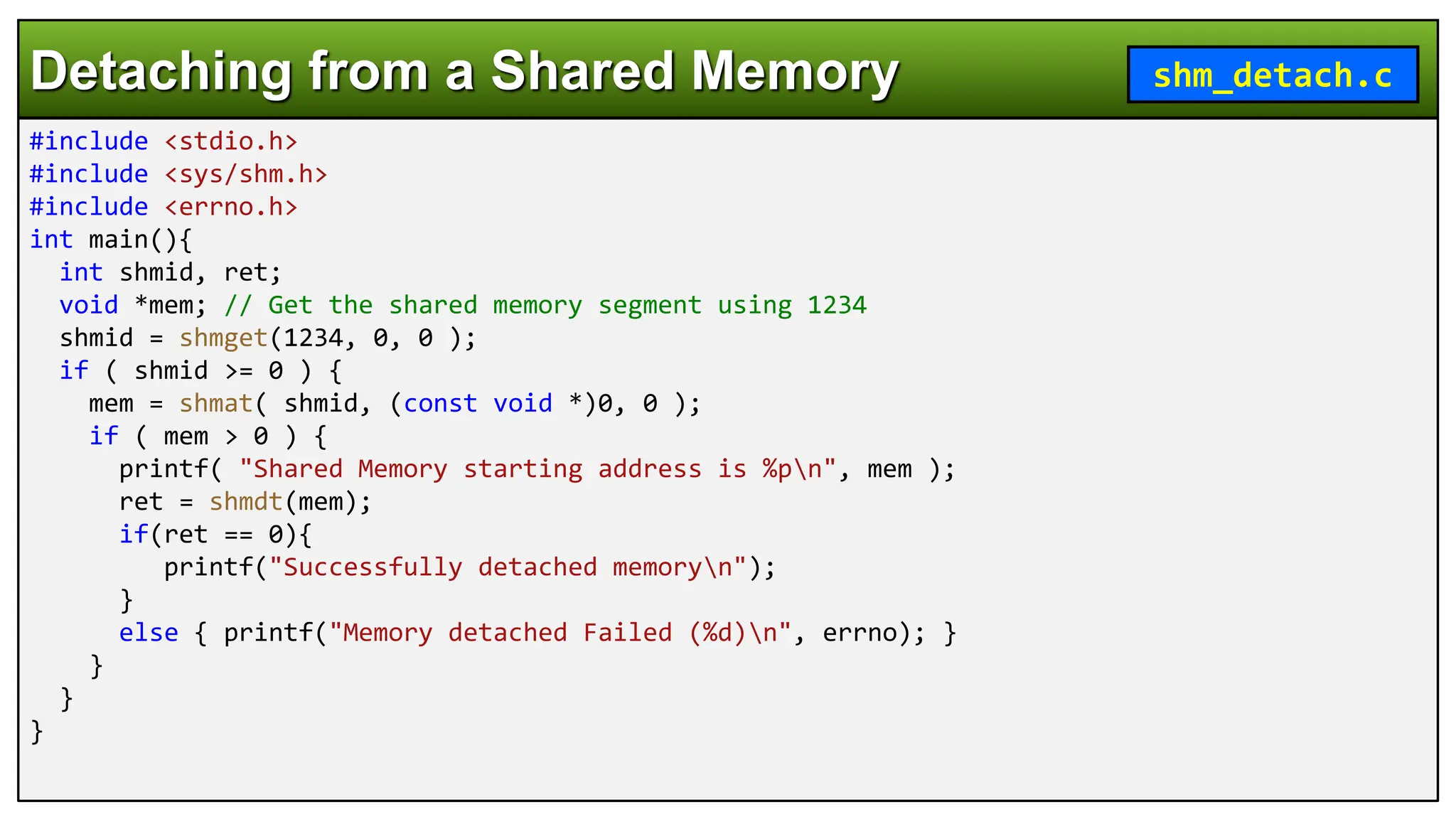 Detaching from a Shared Memory

shm_detach.c

#include <stdio.h>
#include <sys/shm.h>
#include <errno.h>
int main(){
  int shmid, ret;
  void *mem; // Get the shared memory segment using 1234
  shmid = shmget(1234, 0, 0 );
  if ( shmid >= 0 ) {
    mem = shmat( shmid, (const void *)0, 0 );
    if ( mem > 0 ) {
      printf( "Shared Memory starting address is %p\n", mem );
      ret = shmdt(mem);
      if(ret == 0){
         printf("Successfully detached memory\n");
      }
      else { printf("Memory detached Failed (%d)\n", errno); }
    }
  }
}